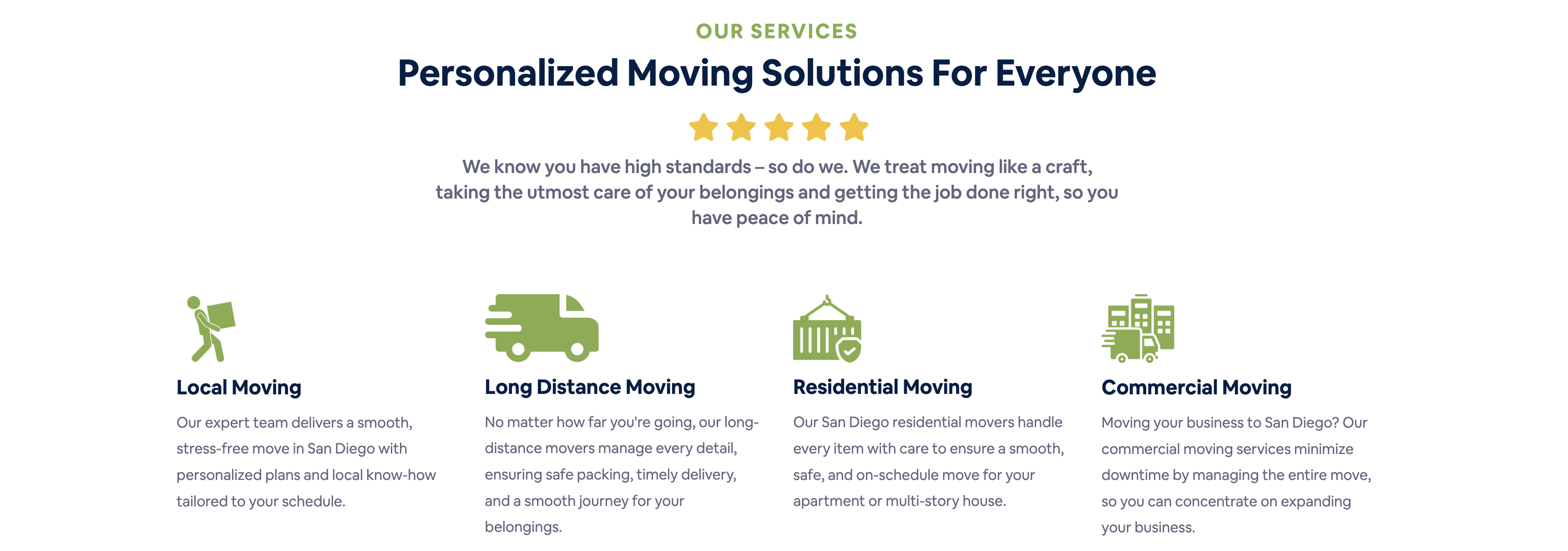 OUR SERVICES

Personalized Moving Solutions For Everyone

We know you have high standards – so do we. We treat moving like a craft, taking the utmost care of your belongings and getting the job done right, so you have peace of mind.

Local Moving

Our expert team delivers a smooth, stress-free move in San Diego with personalized plans and local know-how tailored to your schedule.

Long Distance Moving

No matter how far you're going, our long-distance movers manage every detail, ensuring safe packing, timely delivery, and a smooth journey for your belongings.

Residential Moving

Our San Diego residential movers handle every item with care to ensure a smooth, safe, and on-schedule move for your apartment or multi-story house.

Commercial Moving

Moving your business to San Diego? Our commercial moving services minimize downtime by managing the entire move, so you can concentrate on expanding your business.